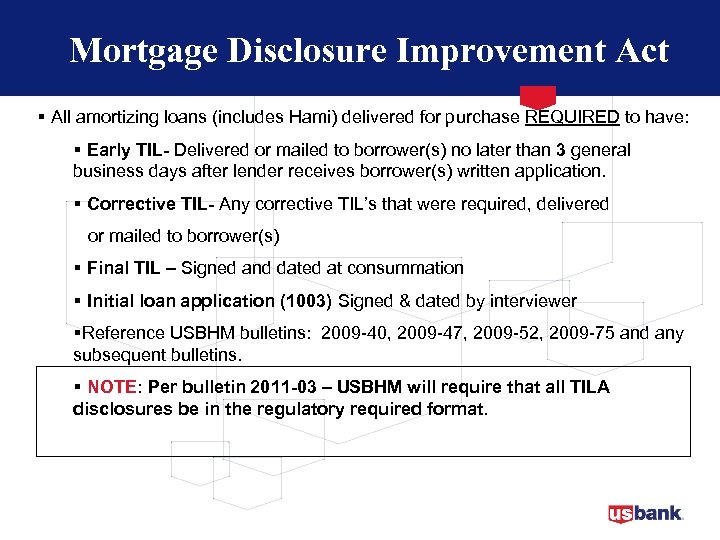 Mortgage Disclosure Improvement Act

▪ All amortizing loans (includes Hami) delivered for purchase REQUIRED to have:

▪ Early TIL- Delivered or mailed to borrower(s) no later than 3 general business days after lender receives borrower(s) written application.

▪ Corrective TIL- Any corrective TIL's that were required, delivered or mailed to borrower(s)

▪ Final TIL – Signed and dated at consummation

▪ Initial loan application (1003) Signed & dated by interviewer

▪Reference USBHM bulletins: 2009-40, 2009-47, 2009-52, 2009-75 and any subsequent bulletins.

▪ NOTE: Per bulletin 2011-03 – USBHM will require that all TILA disclosures be in the regulatory required format.

usbank.